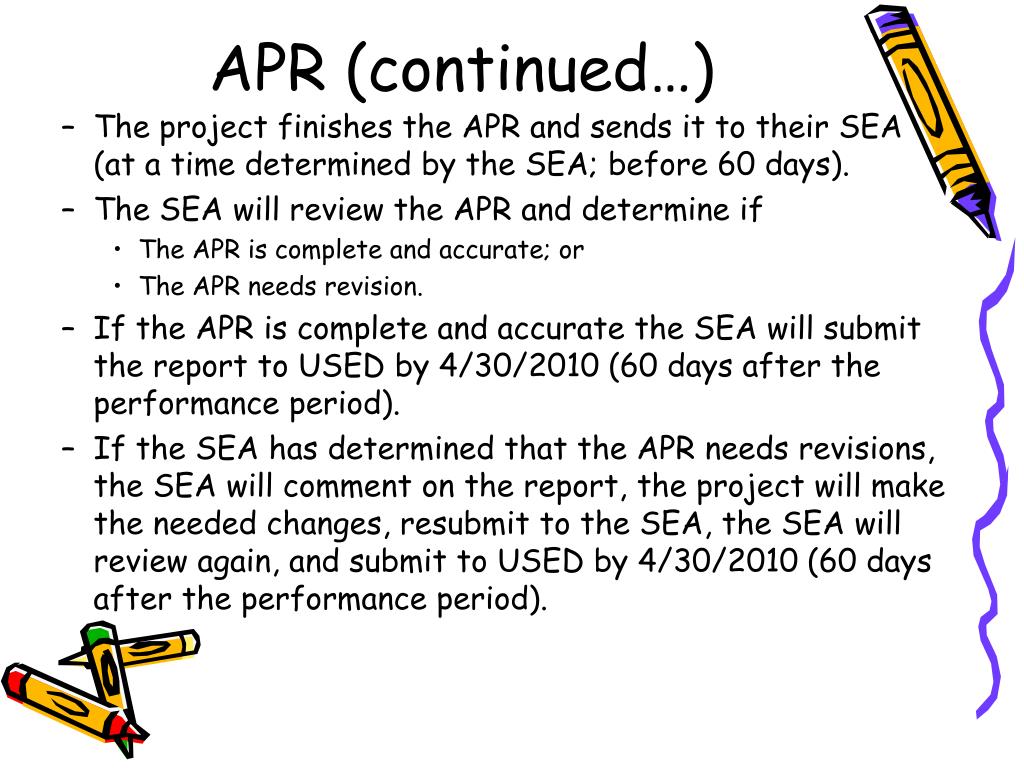 APR (continued…)

– The project finishes the APR and sends it to their SEA (at a time determined by the SEA; before 60 days).
– The SEA will review the APR and determine if
  • The APR is complete and accurate; or
  • The APR needs revision.
– If the APR is complete and accurate the SEA will submit the report to USED by 4/30/2010 (60 days after the performance period).
– If the SEA has determined that the APR needs revisions, the SEA will comment on the report, the project will make the needed changes, resubmit to the SEA, the SEA will review again, and submit to USED by 4/30/2010 (60 days after the performance period).